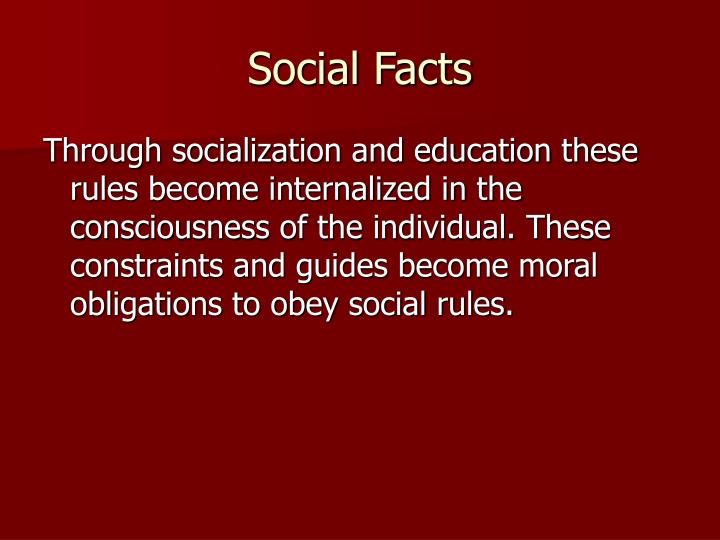 Social Facts

Through socialization and education these rules become internalized in the consciousness of the individual. These constraints and guides become moral obligations to obey social rules.